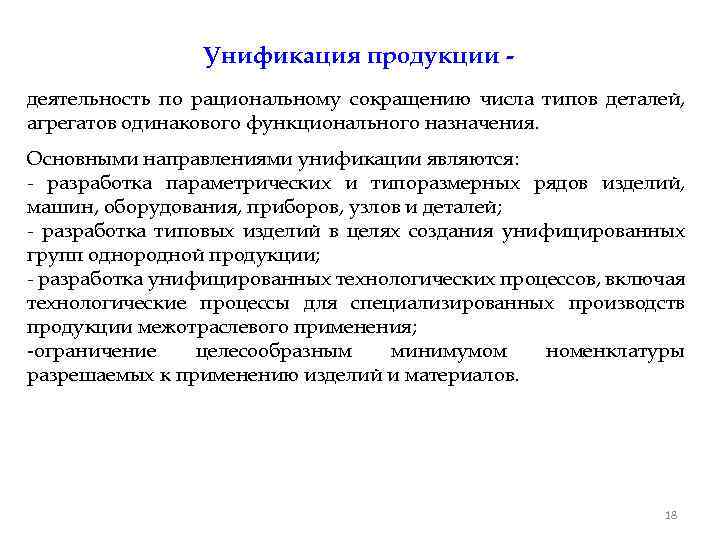 Унификация продукции -

деятельность по рациональному сокращению числа типов деталей, агрегатов одинакового функционального назначения.

Основными направлениями унификации являются:
- разработка параметрических и типоразмерных рядов изделий, машин, оборудования, приборов, узлов и деталей;
- разработка типовых изделий в целях создания унифицированных групп однородной продукции;
- разработка унифицированных технологических процессов, включая технологические процессы для специализированных производств продукции межотраслевого применения;
-ограничение целесообразным минимумом номенклатуры разрешаемых к применению изделий и материалов.

18